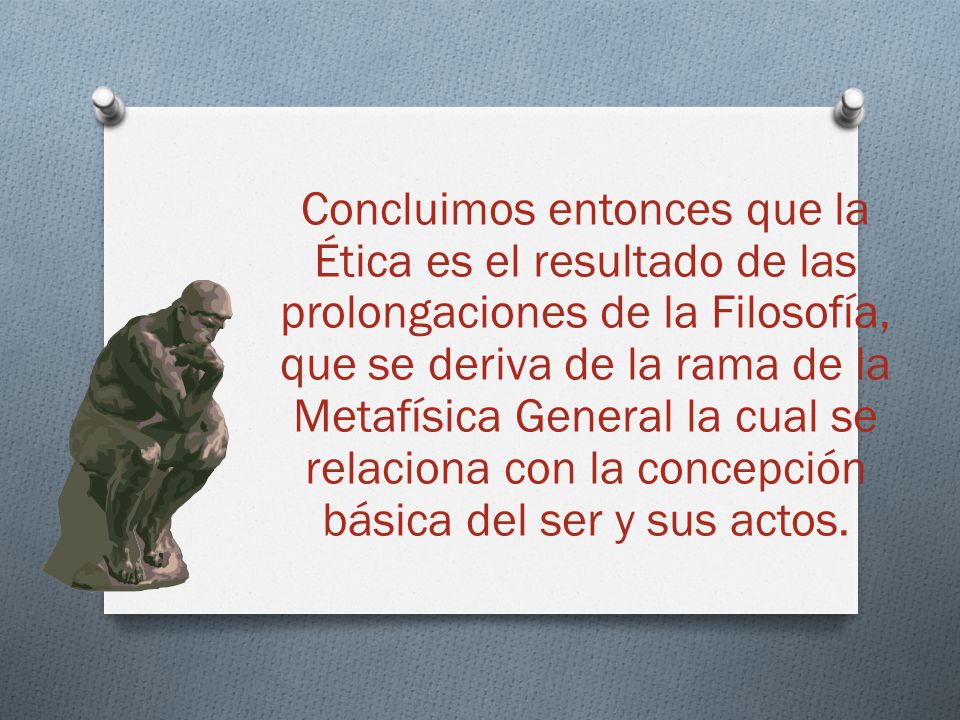 Concluimos entonces que la Ética es el resultado de las prolongaciones de la Filosofía, que se deriva de la rama de la Metafísica General la cual se relaciona con la concepción básica del ser y sus actos.